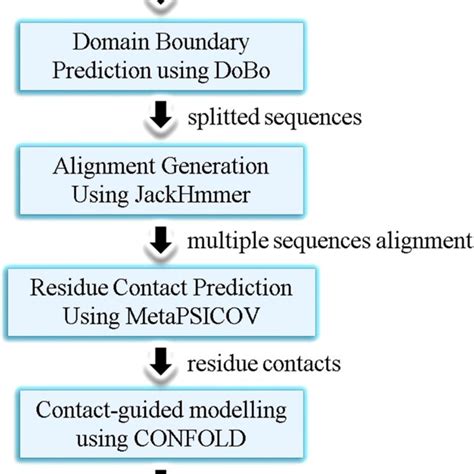 Domain Boundary Prediction using DoBo

splitted sequences

Alignment Generation Using JackHmmer

multiple sequences alignment

Residue Contact Prediction Using MetaPSICOV

residue contacts

Contact-guided modelling using CONFOLD